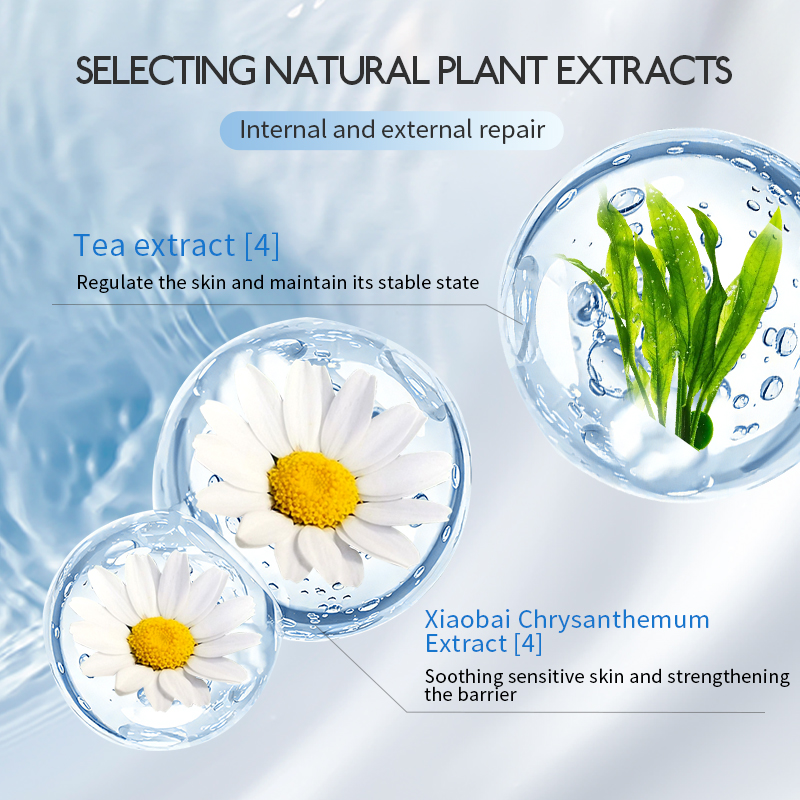 SELECTING NATURAL PLANT EXTRACTS

Internal and external repair

Tea extract [4]

Regulate the skin and maintain its stable state

Xiaobai Chrysanthemum Extract [4]

Soothing sensitive skin and strengthening the barrier